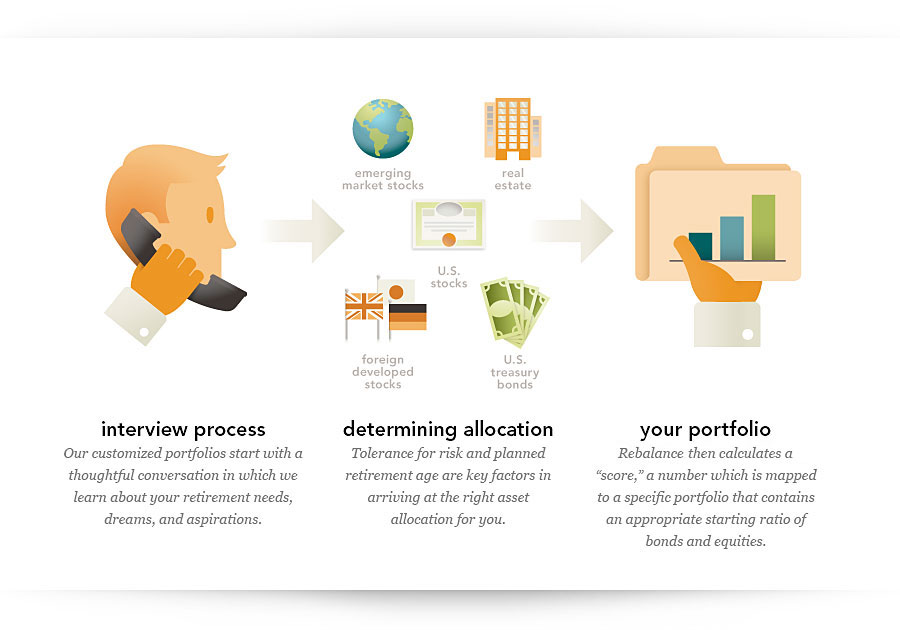 emerging market stocks

real estate

U.S. stocks

foreign developed stocks

U.S. treasury bonds

interview process

Our customized portfolios start with a thoughtful conversation in which we learn about your retirement needs, dreams, and aspirations.

determining allocation

Tolerance for risk and planned retirement age are key factors in arriving at the right asset allocation for you.

your portfolio

Rebalance then calculates a "score," a number which is mapped to a specific portfolio that contains an appropriate starting ratio of bonds and equities.